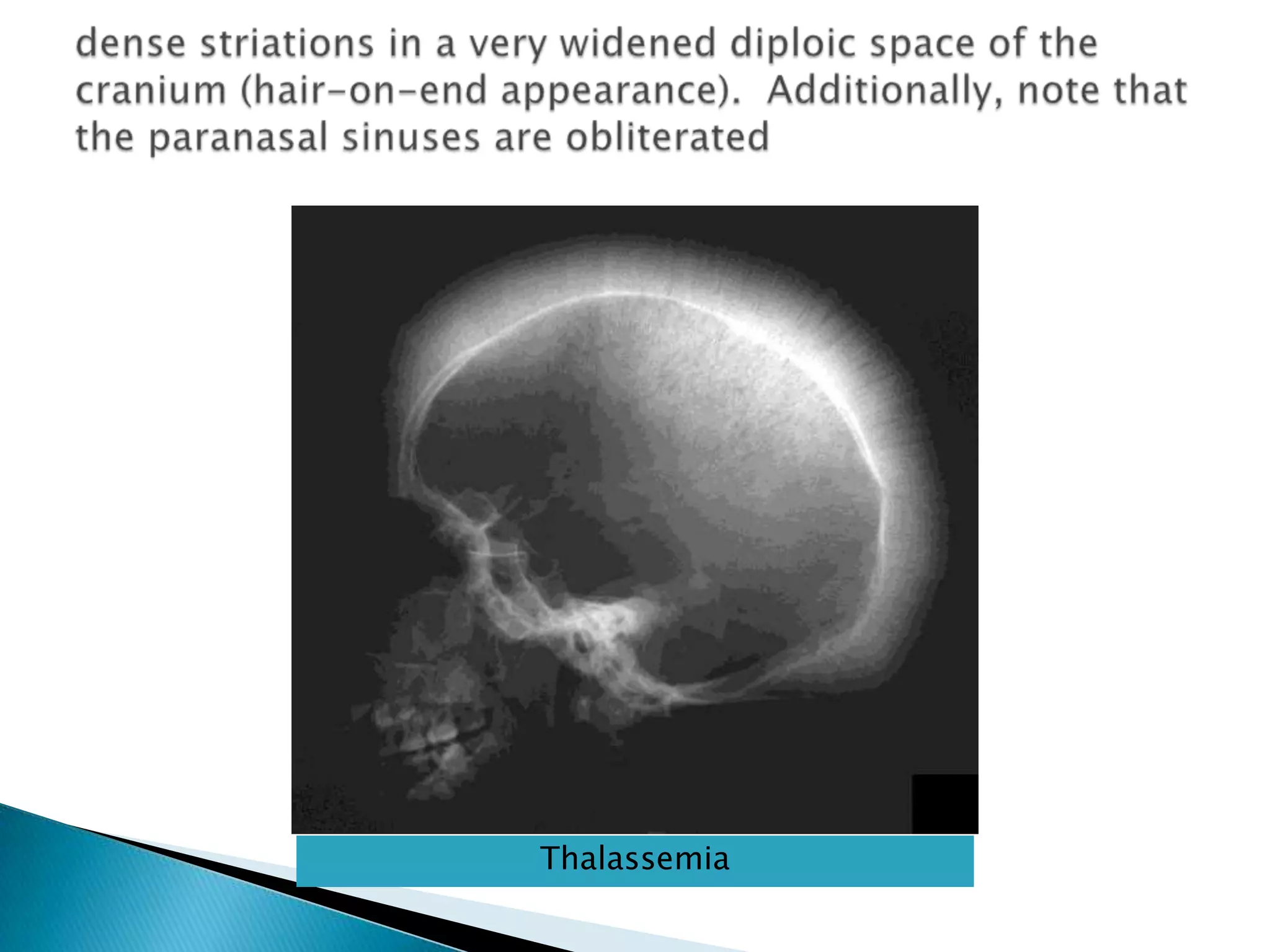 dense striations in a very widened diploic space of the cranium (hair-on-end appearance). Additionally, note that the paranasal sinuses are obliterated

Thalassemia